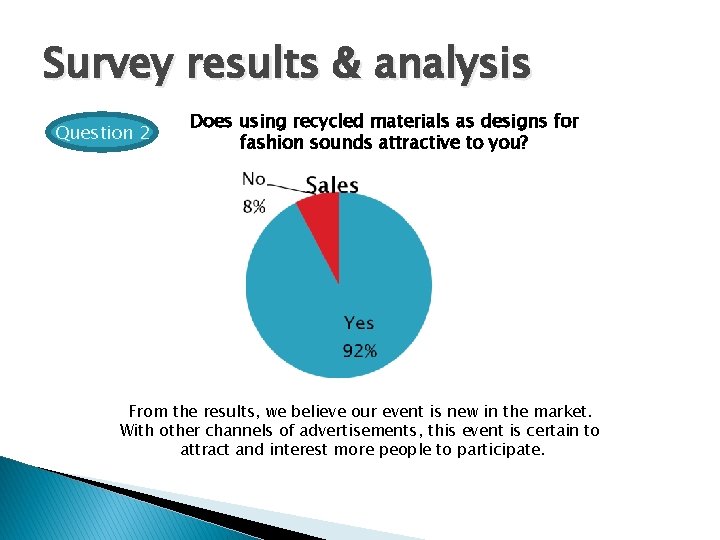 Survey results & analysis

Question 2

Does using recycled materials as designs for fashion sounds attractive to you?

Sales

No
8%

Yes
92%

From the results, we believe our event is new in the market. With other channels of advertisements, this event is certain to attract and interest more people to participate.